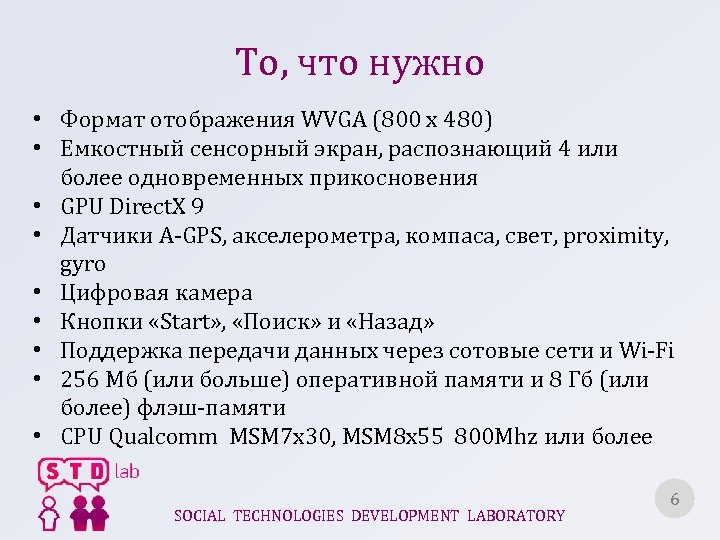 То, что нужно

• Формат отображения WVGA (800 x 480)
• Емкостный сенсорный экран, распознающий 4 или более одновременных прикосновения
• GPU DirectX 9
• Датчики A-GPS, акселерометра, компаса, свет, proximity, gyro
• Цифровая камера
• Кнопки «Start», «Поиск» и «Назад»
• Поддержка передачи данных через сотовые сети и Wi-Fi
• 256 Мб (или больше) оперативной памяти и 8 Гб (или более) флэш-памяти
• CPU Qualcomm MSM7x30, MSM8x55 800Mhz или более

STD lab

SOCIAL TECHNOLOGIES DEVELOPMENT LABORATORY

6